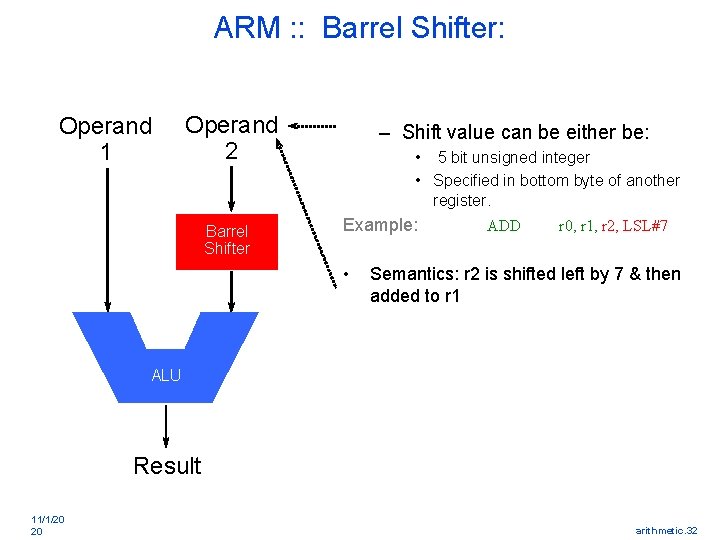 ARM :: Barrel Shifter:

Operand 1

Operand 2

Barrel Shifter

ALU

Result

– Shift value can be either be:

• 5 bit unsigned integer

• Specified in bottom byte of another register.

Example: ADD r0, r1, r2, LSL#7

• Semantics: r2 is shifted left by 7 & then added to r1

11/1/20
20

arithmetic.32